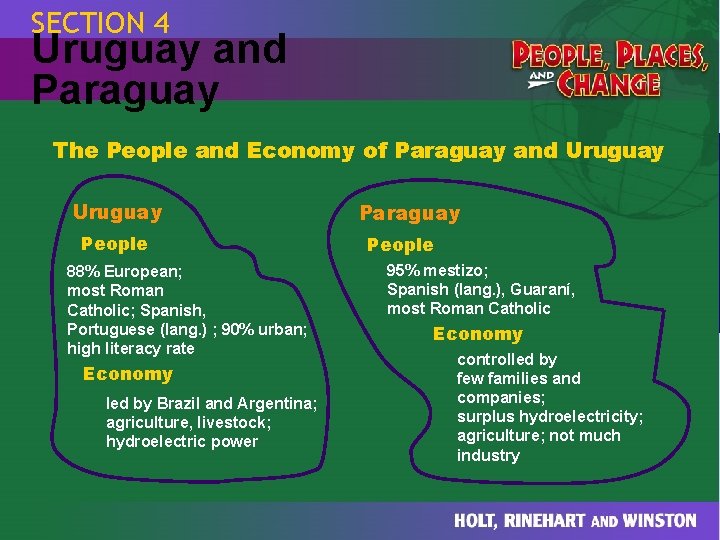 SECTION 4
Uruguay and Paraguay

PEOPLE, PLACES, AND CHANGE

The People and Economy of Paraguay and Uruguay

Uruguay

People

88% European; most Roman Catholic; Spanish, Portuguese (lang.) ; 90% urban; high literacy rate

Economy

led by Brazil and Argentina; agriculture, livestock; hydroelectric power

Paraguay

People

95% mestizo; Spanish (lang.), Guaraní, most Roman Catholic

Economy

controlled by few families and companies; surplus hydroelectricity; agriculture; not much industry

HOLT, RINEHART AND WINSTON